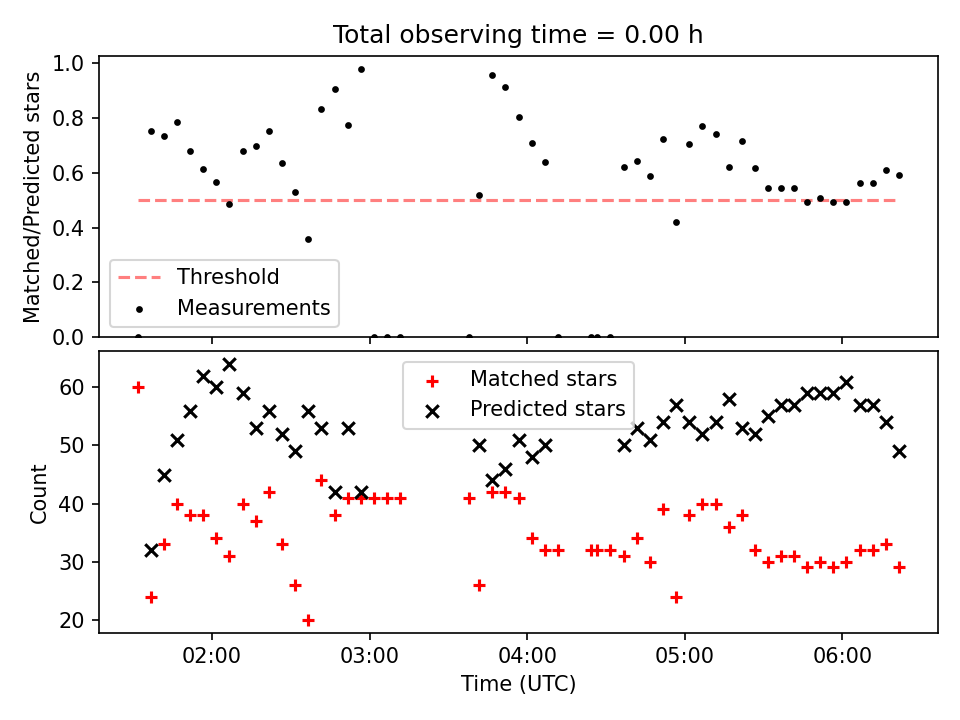 Total observing time = 0.00 h

Matched/Predicted stars

1.0
0.8
0.6
0.4
0.2
0.0

Threshold
Measurements

Count

60
50
40
30
20

Matched stars
Predicted stars

02:00
03:00
04:00
05:00
06:00

Time (UTC)